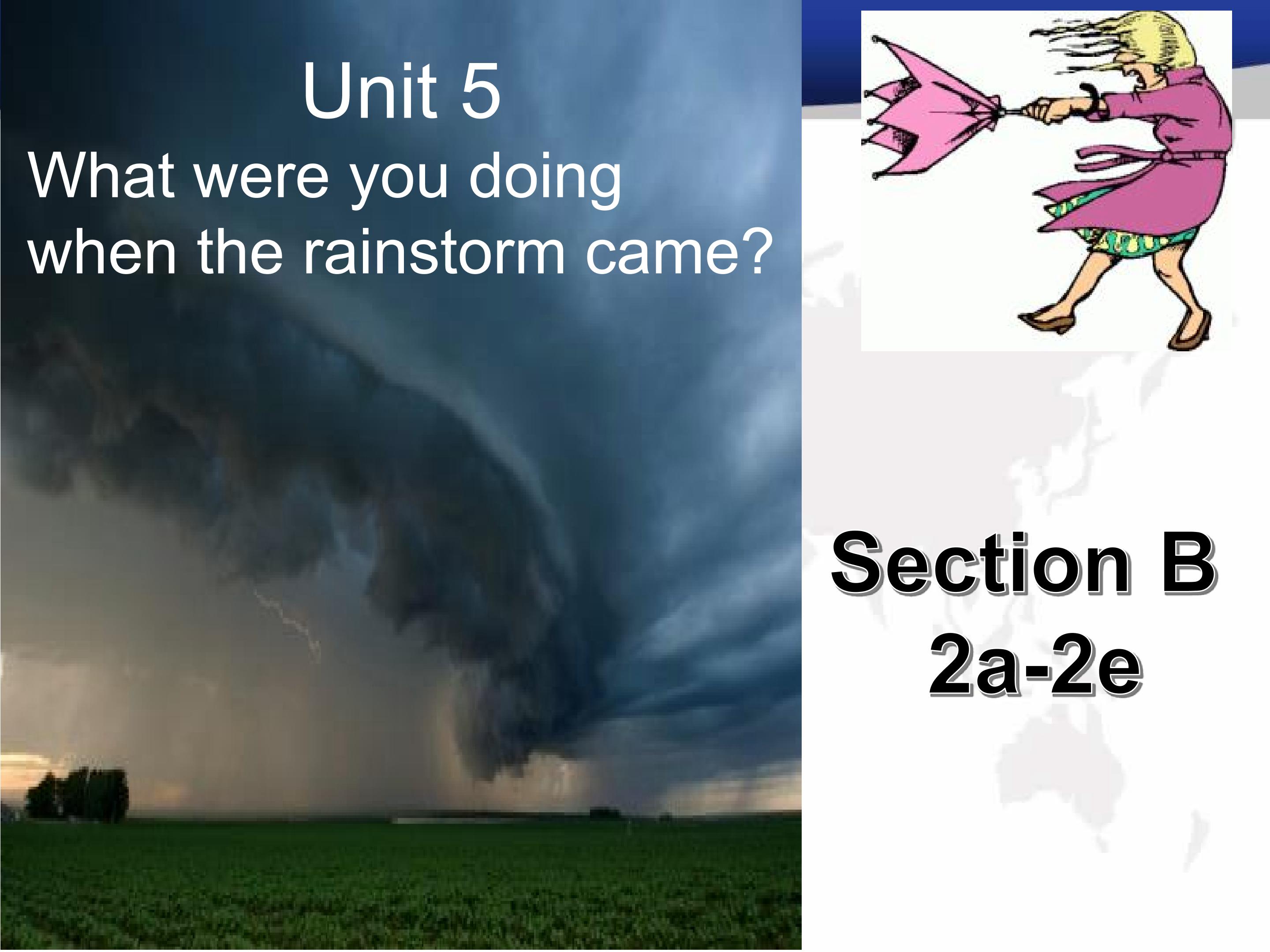 Unit 5
What were you doing when the rainstorm came?

Section B
2a-2e